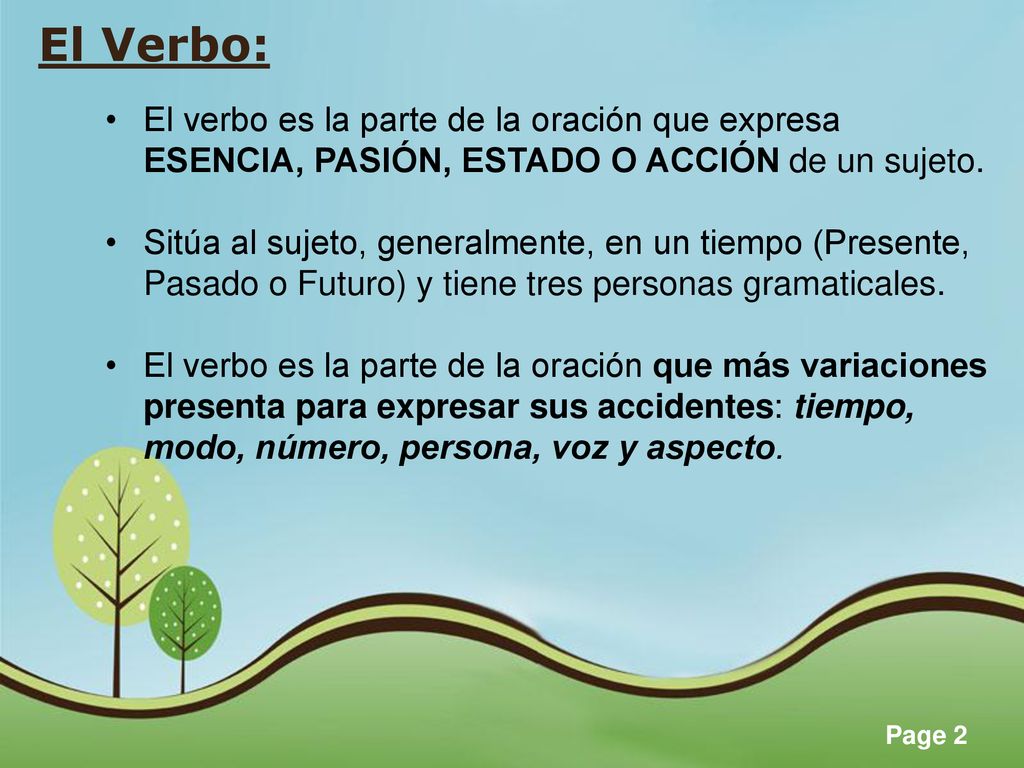 El Verbo:

• El verbo es la parte de la oración que expresa ESENCIA, PASIÓN, ESTADO O ACCIÓN de un sujeto.

• Sitúa al sujeto, generalmente, en un tiempo (Presente, Pasado o Futuro) y tiene tres personas gramaticales.

• El verbo es la parte de la oración que más variaciones presenta para expresar sus accidentes: tiempo, modo, número, persona, voz y aspecto.

Page 2